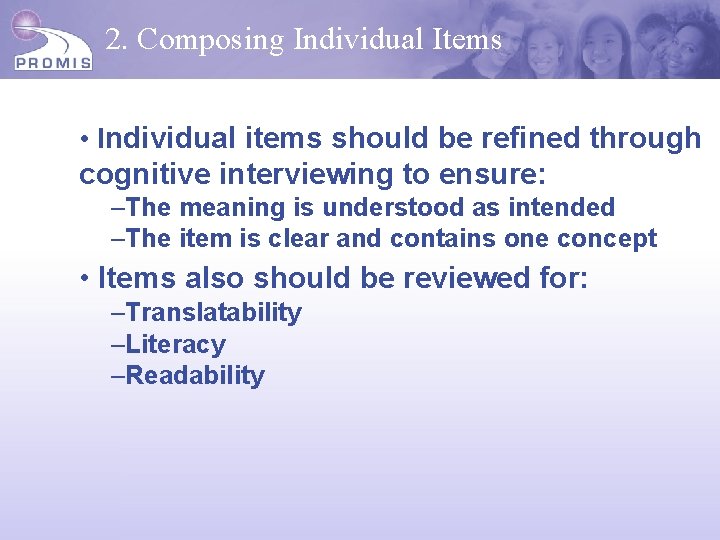 PROMIS

2. Composing Individual Items

• Individual items should be refined through cognitive interviewing to ensure:
–The meaning is understood as intended
–The item is clear and contains one concept

• Items also should be reviewed for:
–Translatability
–Literacy
–Readability